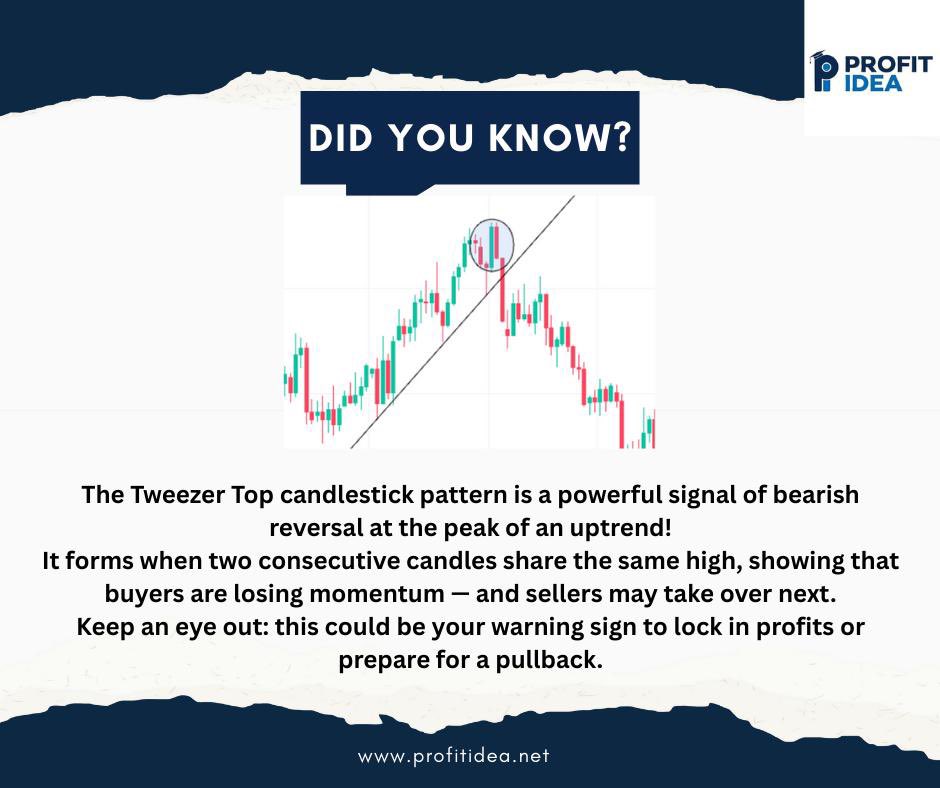 PROFIT IDEA

DID YOU KNOW?

The Tweezer Top candlestick pattern is a powerful signal of bearish reversal at the peak of an uptrend!
It forms when two consecutive candles share the same high, showing that buyers are losing momentum — and sellers may take over next.
Keep an eye out: this could be your warning sign to lock in profits or prepare for a pullback.

www.profitidea.net